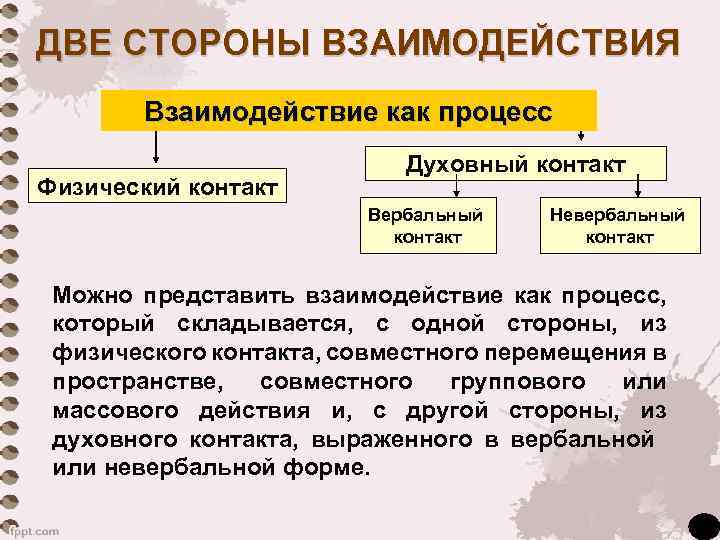 ДВЕ СТОРОНЫ ВЗАИМОДЕЙСТВИЯ

Взаимодействие как процесс

Физический контакт

Духовный контакт

Вербальный контакт

Невербальный контакт

Можно представить взаимодействие как процесс, который складывается, с одной стороны, из физического контакта, совместного перемещения в пространстве, совместного группового или массового действия и, с другой стороны, из духовного контакта, выраженного в вербальной или невербальной форме.

fppt.com